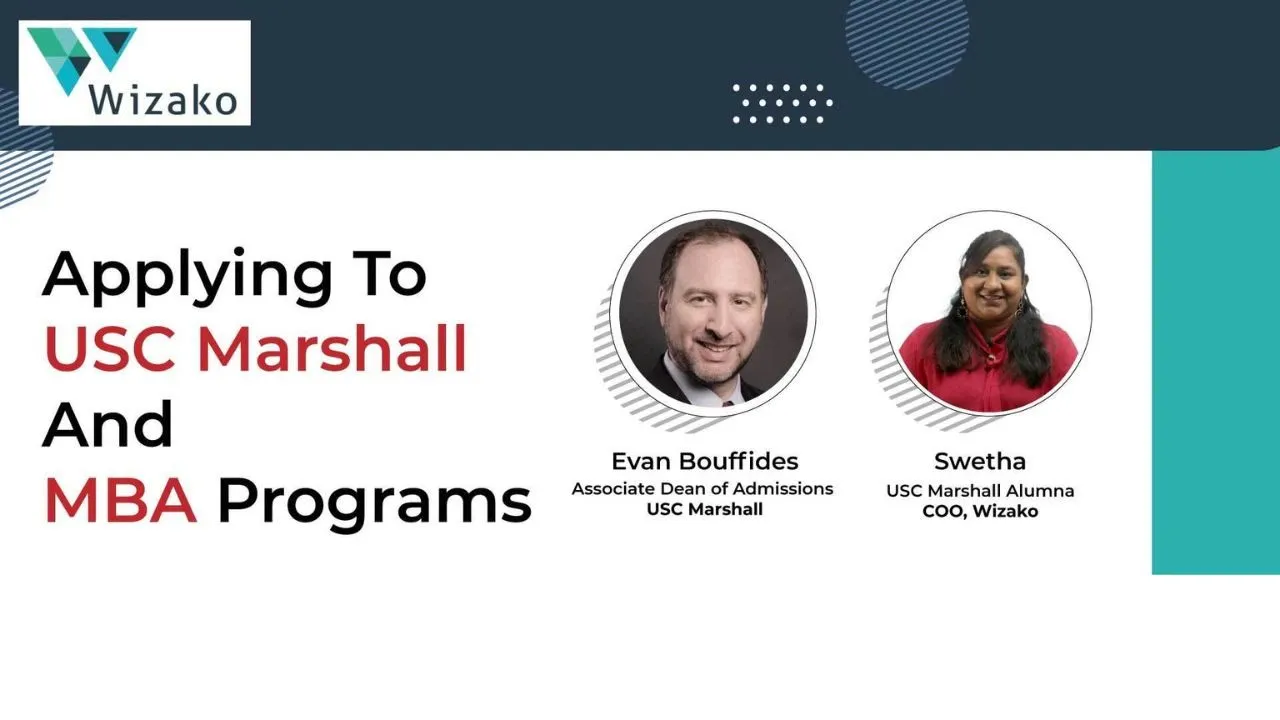 Wizako

Applying To
USC Marshall
And
MBA Programs

Evan Bouffides
Associate Dean of Admissions
USC Marshall

Swetha
USC Marshall Alumna
COO, Wizako